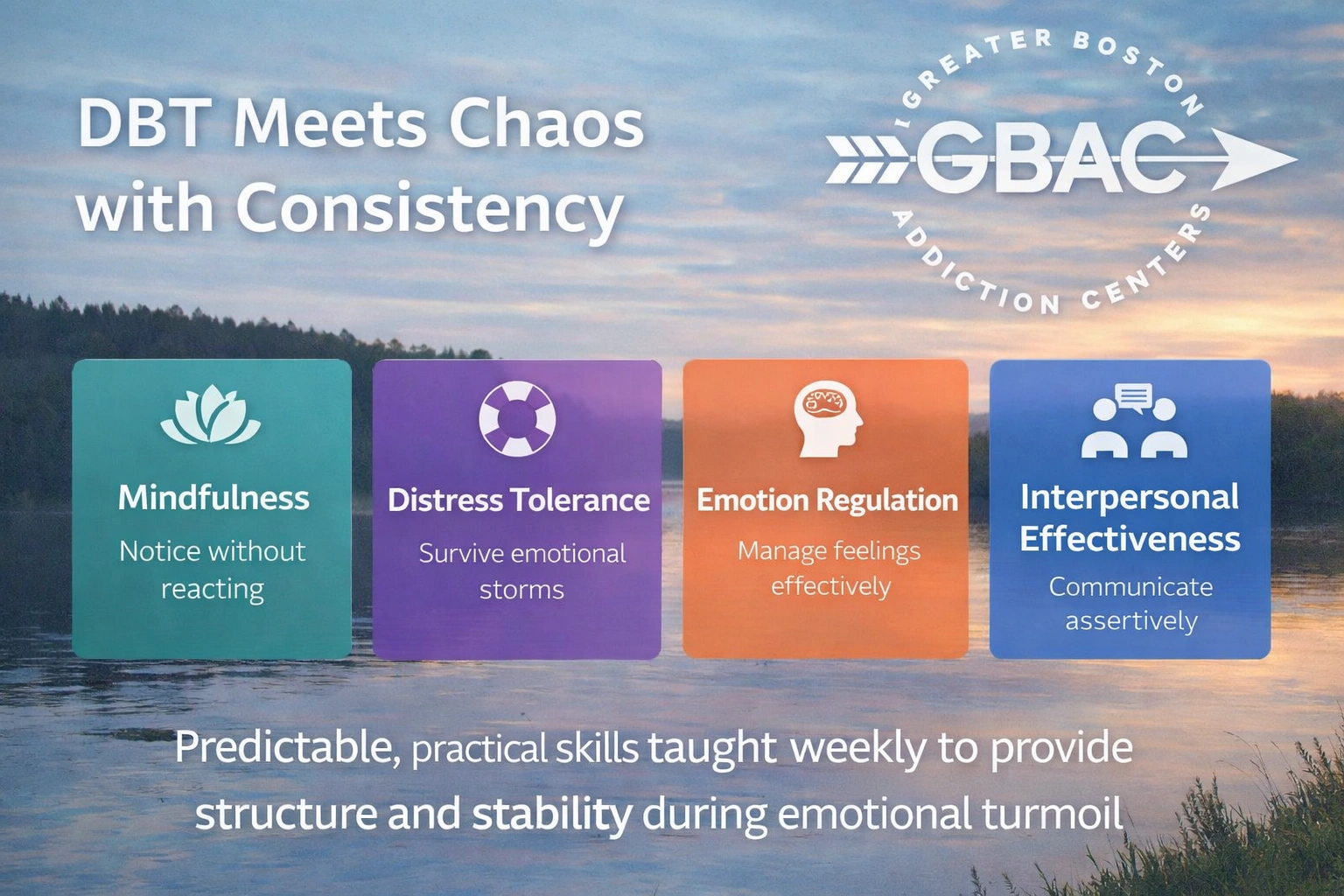 DBT Meets Chaos with Consistency

GREATER BOSTON
GBAC
ADDICTION CENTERS

Mindfulness
Notice without reacting

Distress Tolerance
Survive emotional storms

Emotion Regulation
Manage feelings effectively

Interpersonal Effectiveness
Communicate assertively

Predictable, practical skills taught weekly to provide structure and stability during emotional turmoil